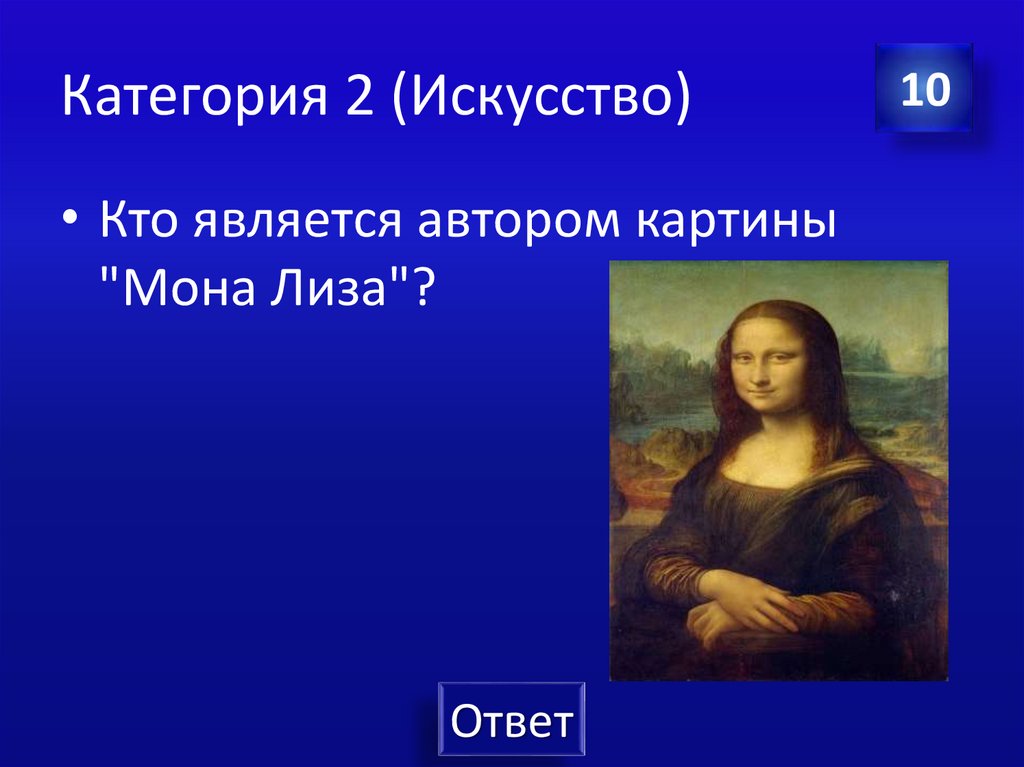 Категория 2 (Искусство)

10

• Кто является автором картины "Мона Лиза"?

Ответ